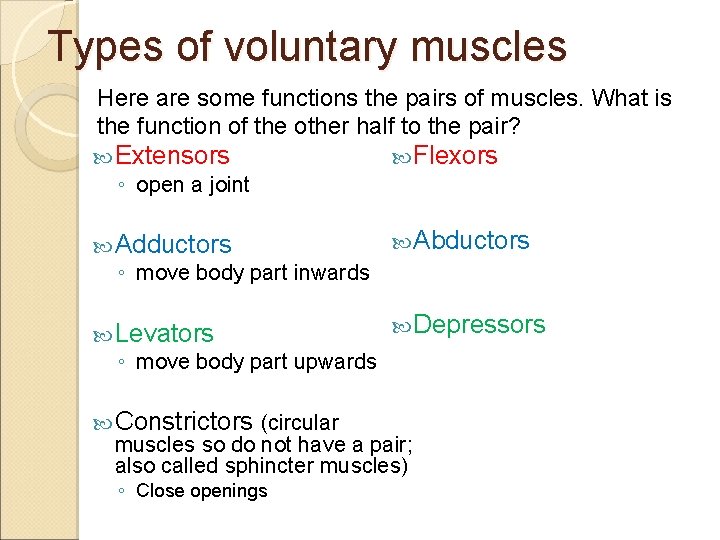 Types of voluntary muscles

Here are some functions the pairs of muscles. What is the function of the other half to the pair?

Extensors
◦ open a joint

Adductors
◦ move body part inwards

Levators
◦ move body part upwards

Constrictors (circular muscles so do not have a pair; also called sphincter muscles)
◦ Close openings

Flexors

Abductors

Depressors